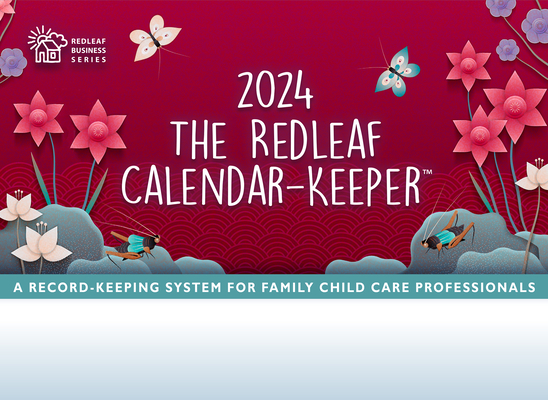 REDLEAF BUSINESS SERIES

2024
THE REDLEAF CALENDAR-KEEPER™

A RECORD-KEEPING SYSTEM FOR FAMILY CHILD CARE PROFESSIONALS